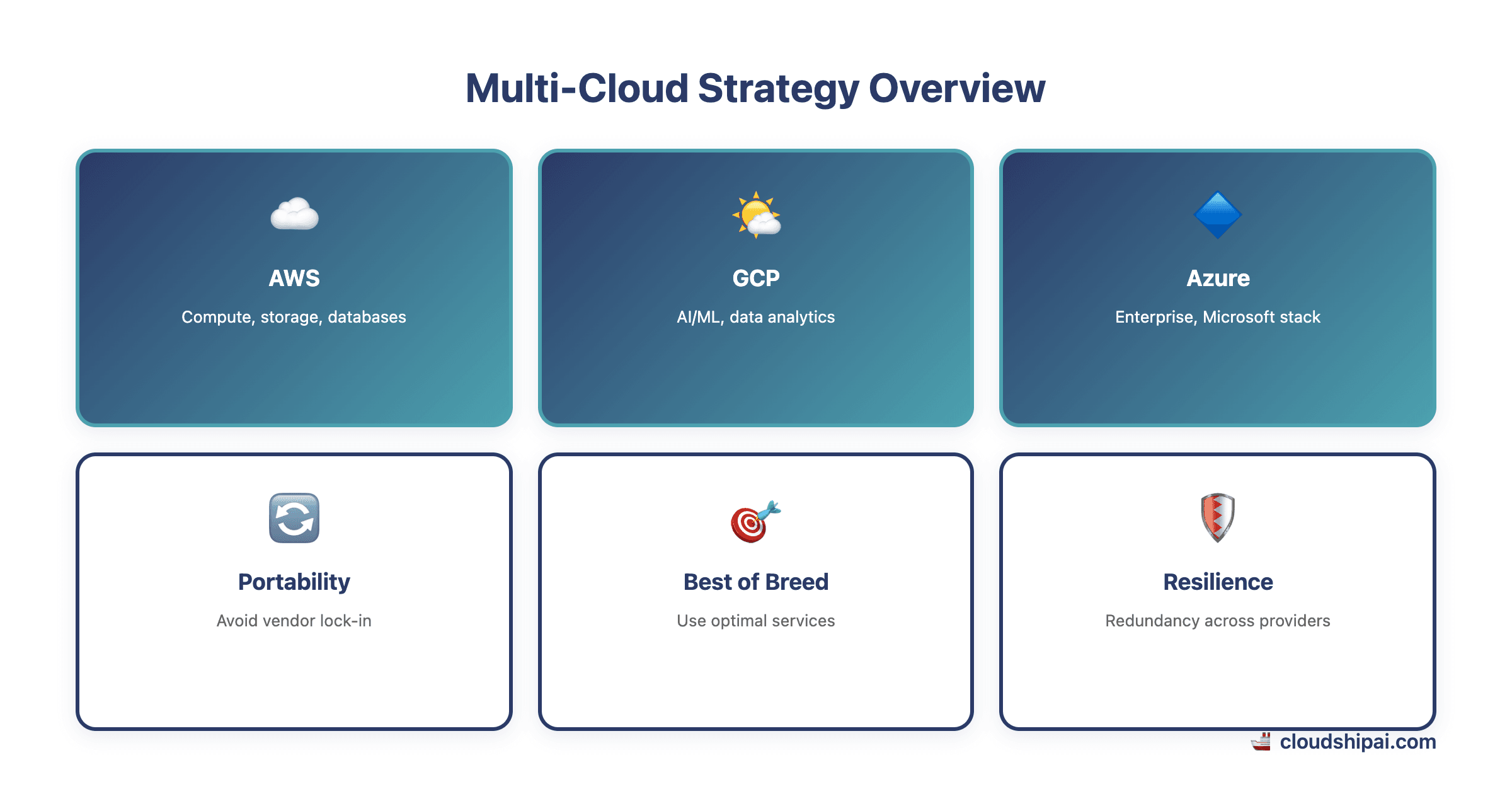 Multi-Cloud Strategy Overview

AWS
Compute, storage, databases

GCP
AI/ML, data analytics

Azure
Enterprise, Microsoft stack

Portability
Avoid vendor lock-in

Best of Breed
Use optimal services

Resilience
Redundancy across providers

cloudshipai.com